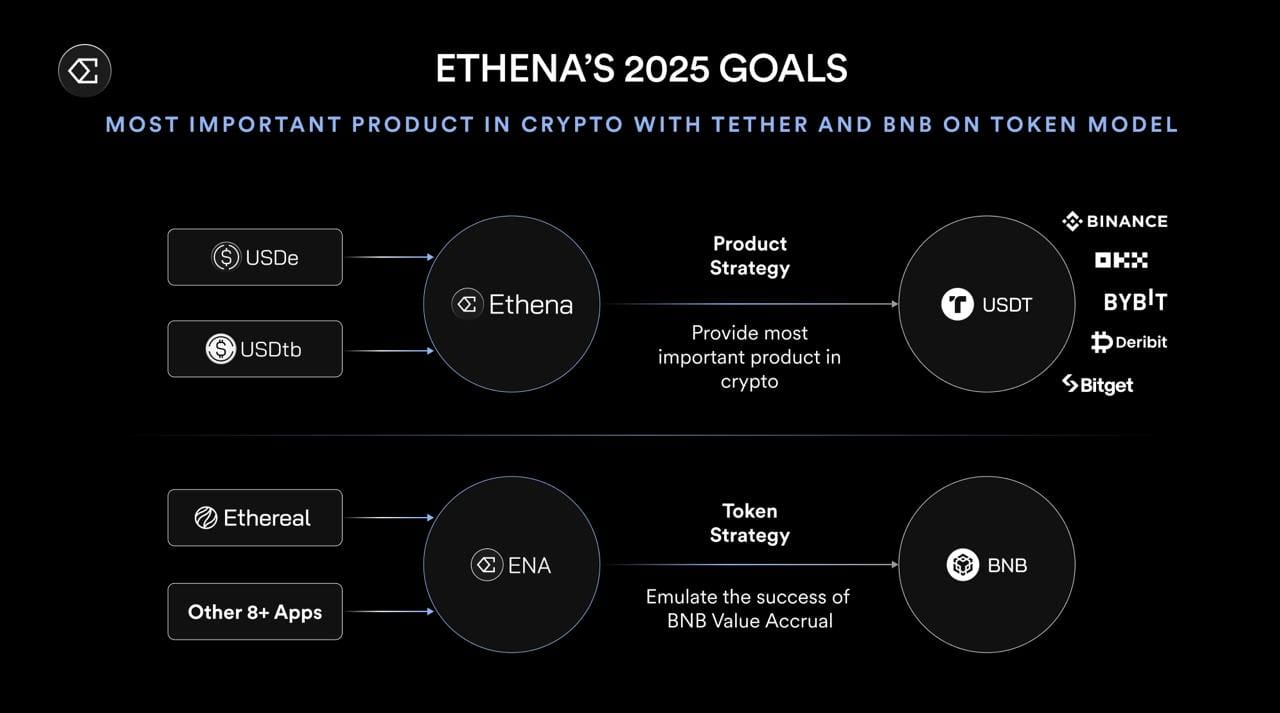 ETHENA'S 2025 GOALS

MOST IMPORTANT PRODUCT IN CRYPTO WITH TETHER AND BNB ON TOKEN MODEL

USDe

USDtb

Ethena

Product Strategy

Provide most important product in crypto

USDT

BINANCE

OKX

BYBIT

Deribit

Bitget

Ethereal

Other 8+ Apps

ENA

Token Strategy

Emulate the success of BNB Value Accrual

BNB